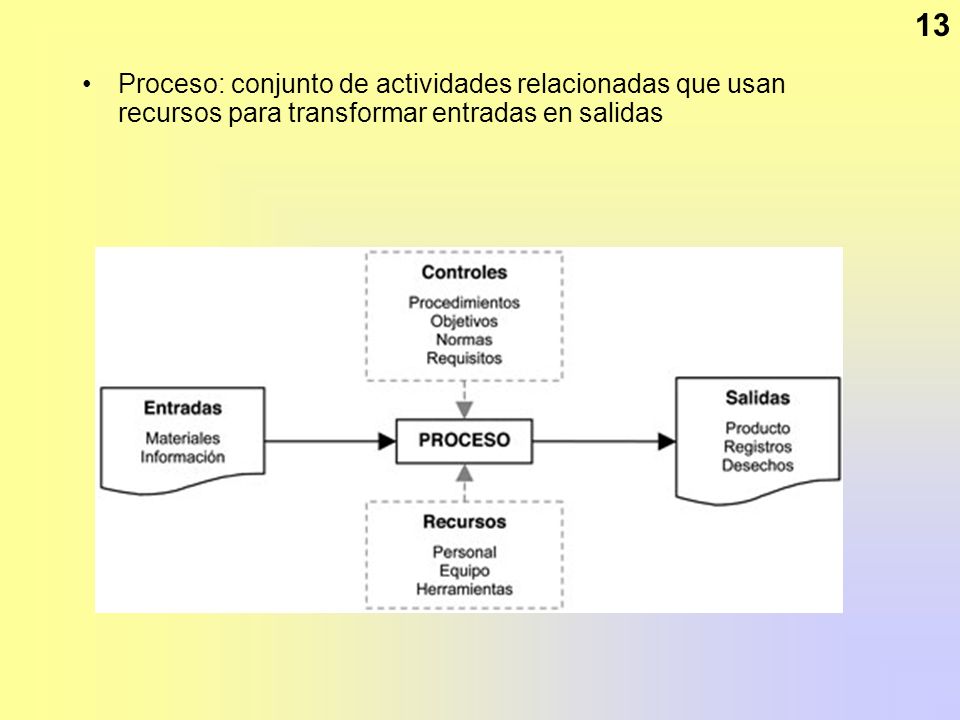 13

• Proceso: conjunto de actividades relacionadas que usan recursos para transformar entradas en salidas

Controles
Procedimientos
Objetivos
Normas
Requisitos

Entradas
Materiales
Información

PROCESO

Salidas
Producto
Registros
Desechos

Recursos
Personal
Equipo
Herramientas